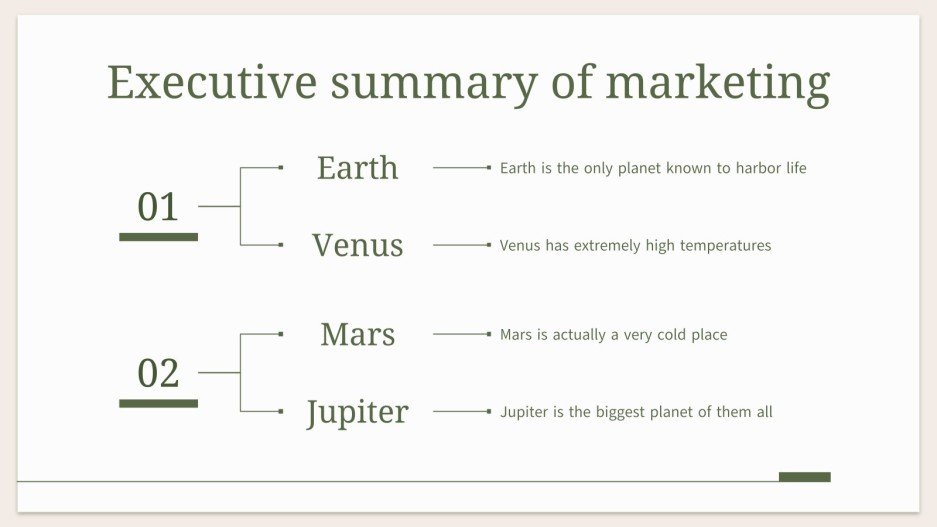 Executive summary of marketing

01

Earth

Earth is the only planet known to harbor life

Venus

Venus has extremely high temperatures

02

Mars

Mars is actually a very cold place

Jupiter

Jupiter is the biggest planet of them all